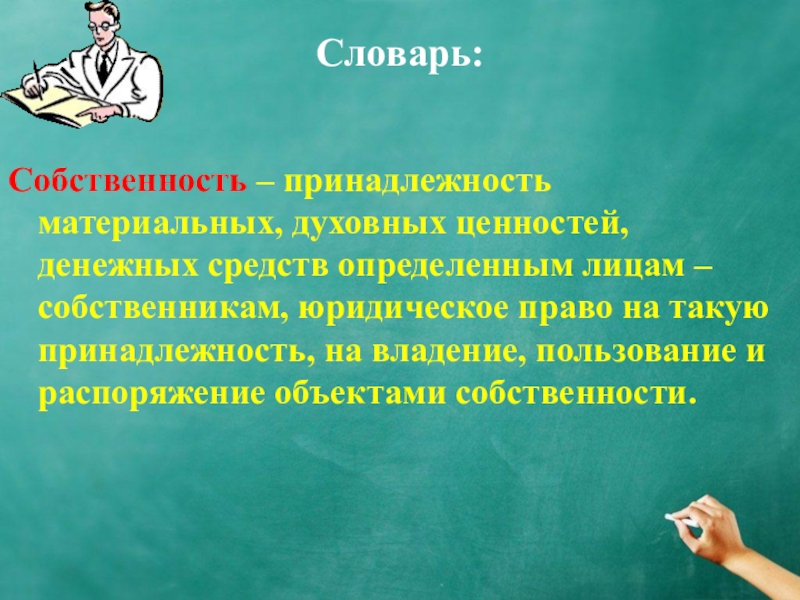 Словарь:

Собственность – принадлежность материальных, духовных ценностей, денежных средств определенным лицам – собственникам, юридическое право на такую принадлежность, на владение, пользование и распоряжение объектами собственности.